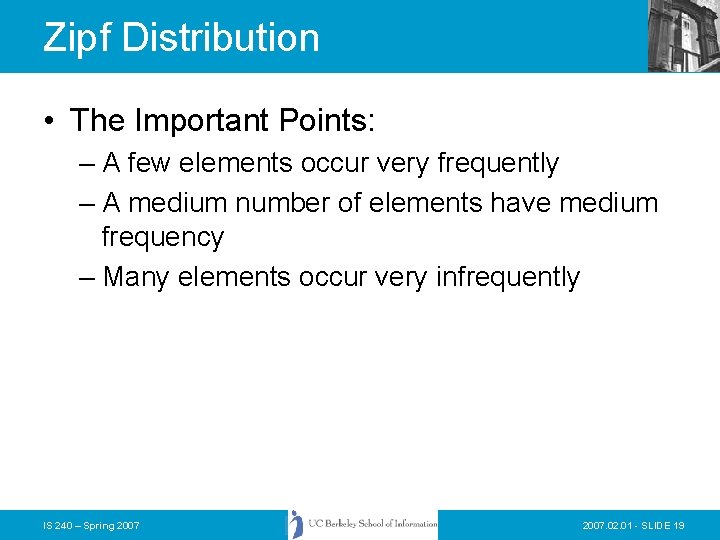 Zipf Distribution

• The Important Points:
– A few elements occur very frequently
– A medium number of elements have medium frequency
– Many elements occur very infrequently

IS 240 – Spring 2007

UC Berkeley School of Information

2007.02.01 - SLIDE 19